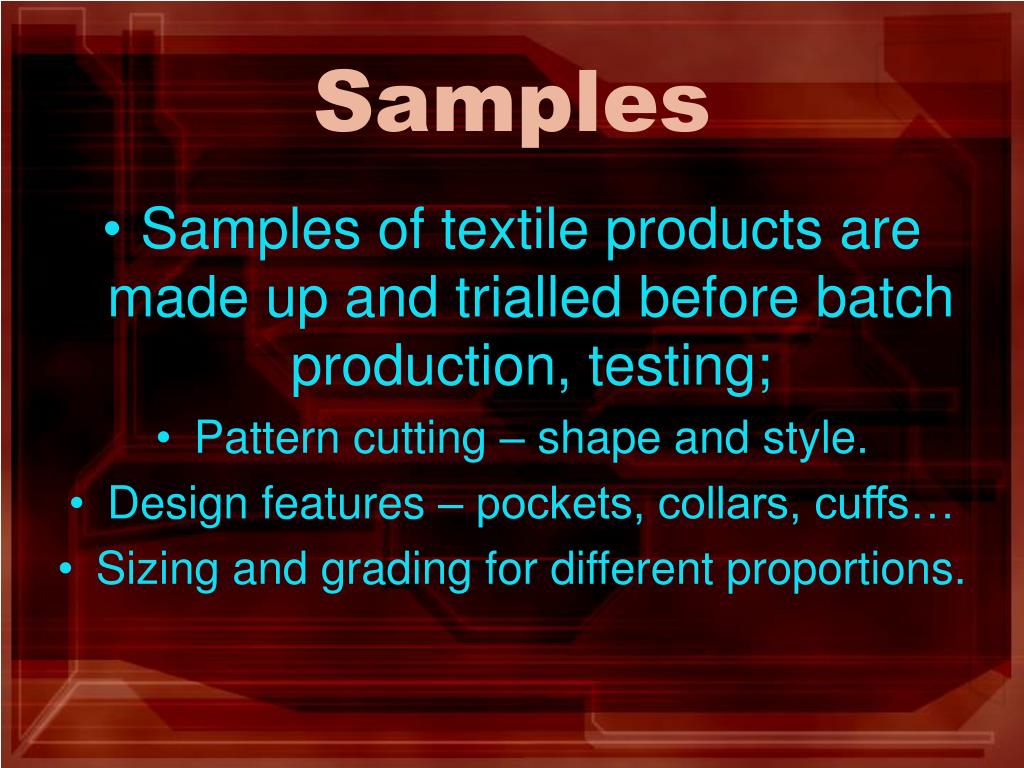 Samples

• Samples of textile products are made up and trialled before batch production, testing;

• Pattern cutting – shape and style.
• Design features – pockets, collars, cuffs…
• Sizing and grading for different proportions.